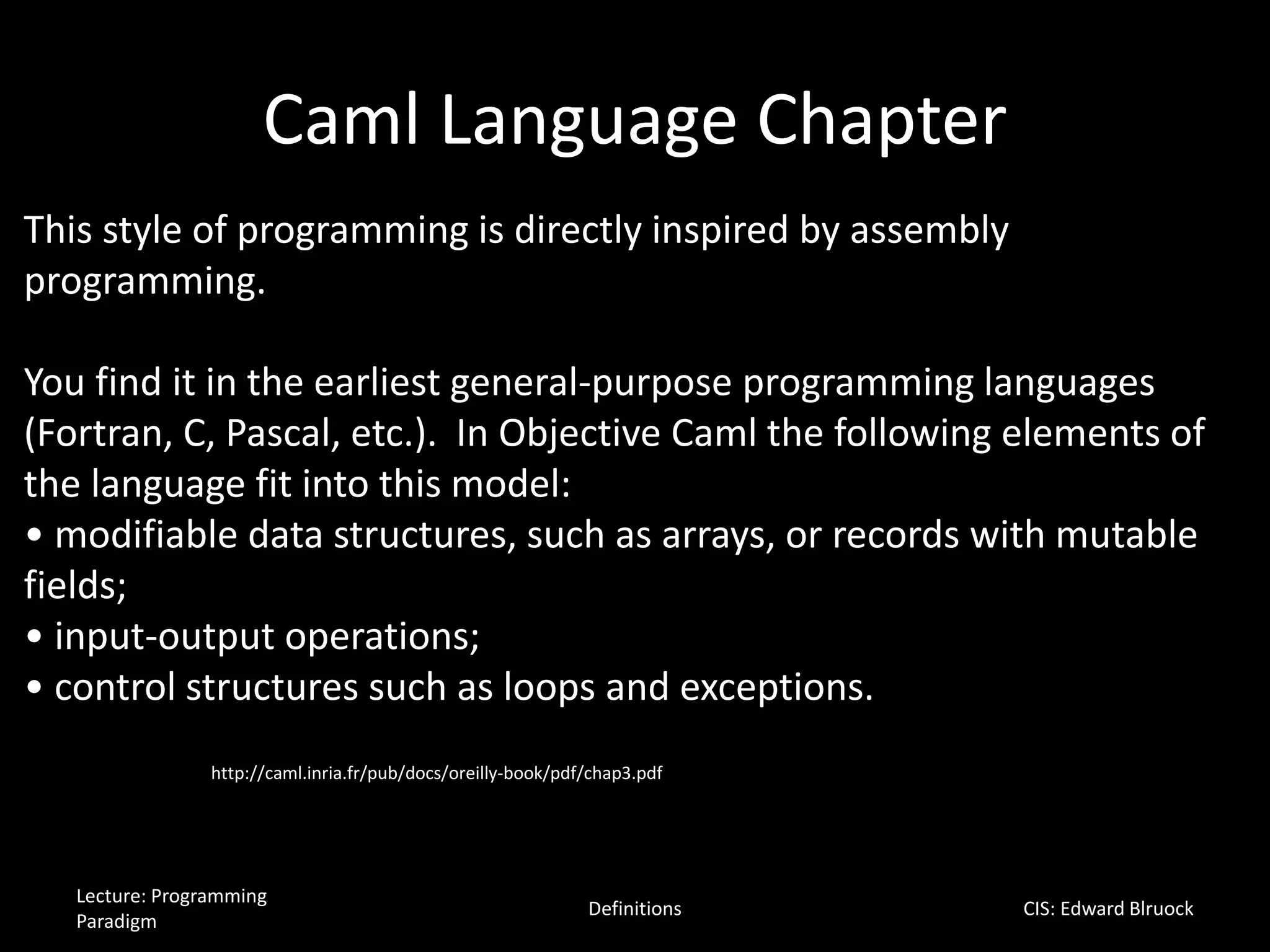 Caml Language Chapter

This style of programming is directly inspired by assembly programming.

You find it in the earliest general-purpose programming languages (Fortran, C, Pascal, etc.). In Objective Caml the following elements of the language fit into this model:
• modifiable data structures, such as arrays, or records with mutable fields;
• input-output operations;
• control structures such as loops and exceptions.

http://caml.inria.fr/pub/docs/oreilly-book/pdf/chap3.pdf

Lecture: Programming Paradigm

Definitions

CIS: Edward Blruock